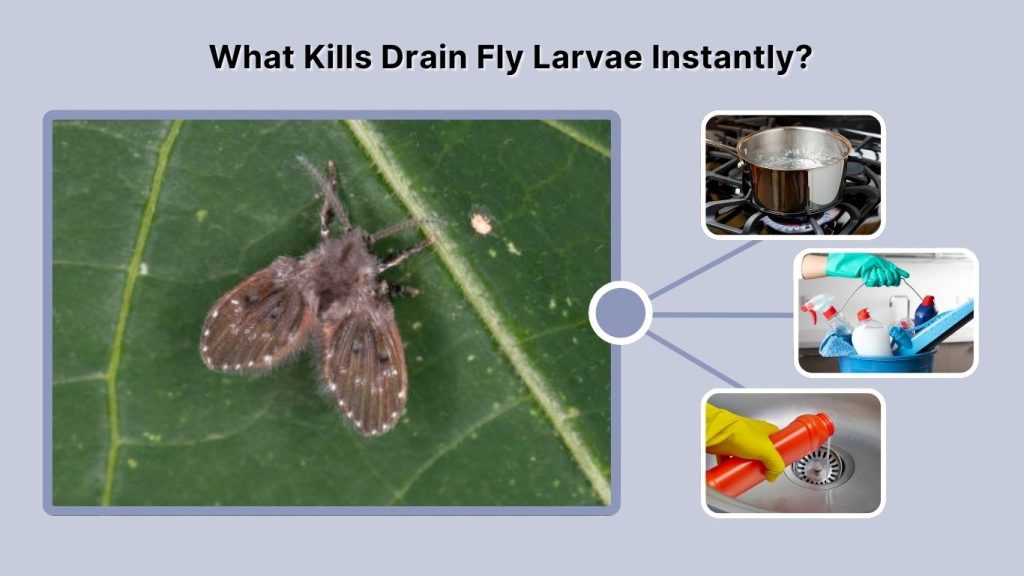 What Kills Drain Fly Larvae Instantly?